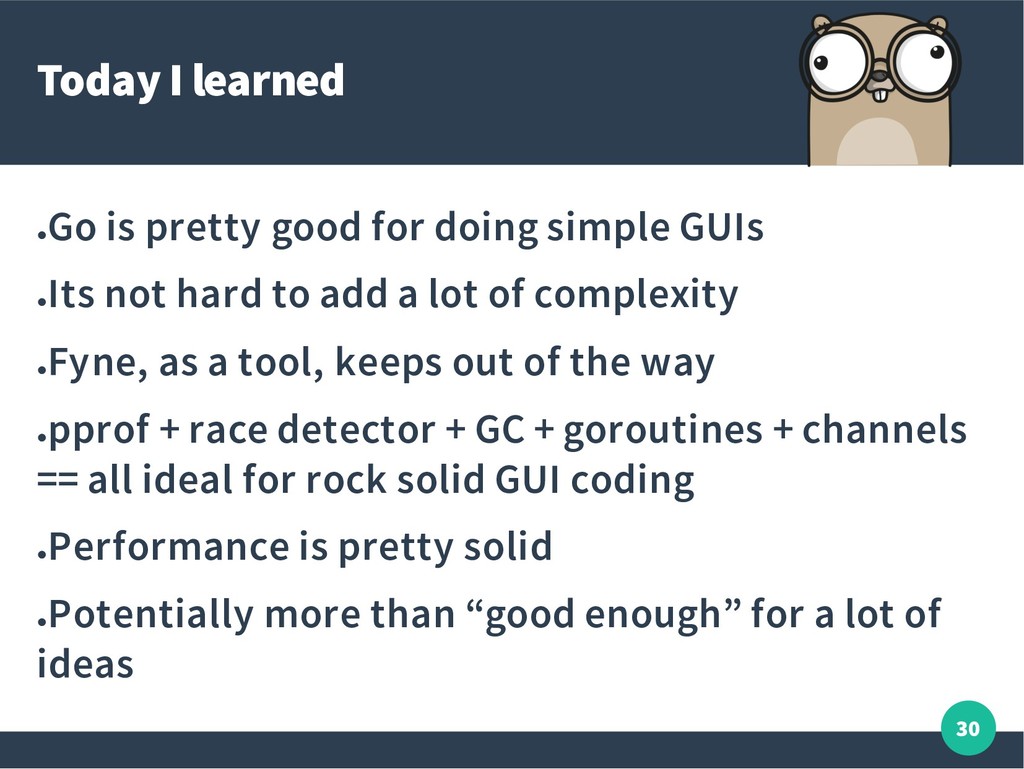 Today I learned

●Go is pretty good for doing simple GUIs

●Its not hard to add a lot of complexity

●Fyne, as a tool, keeps out of the way

●pprof + race detector + GC + goroutines + channels == all ideal for rock solid GUI coding

●Performance is pretty solid

●Potentially more than “good enough” for a lot of ideas

30